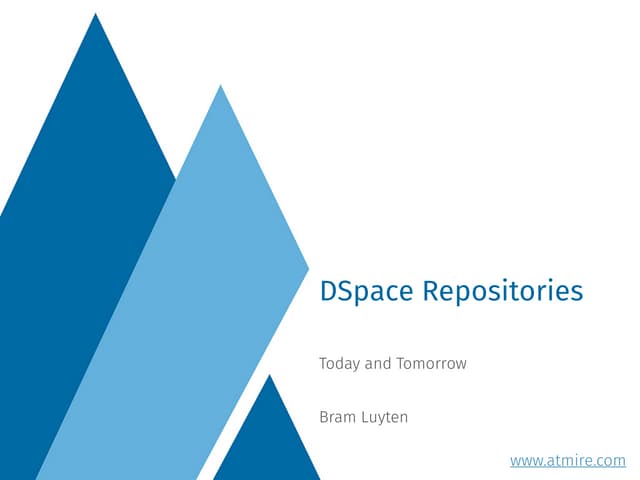 DSpace Repositories

Today and Tomorrow

Bram Luyten

www.atmire.com